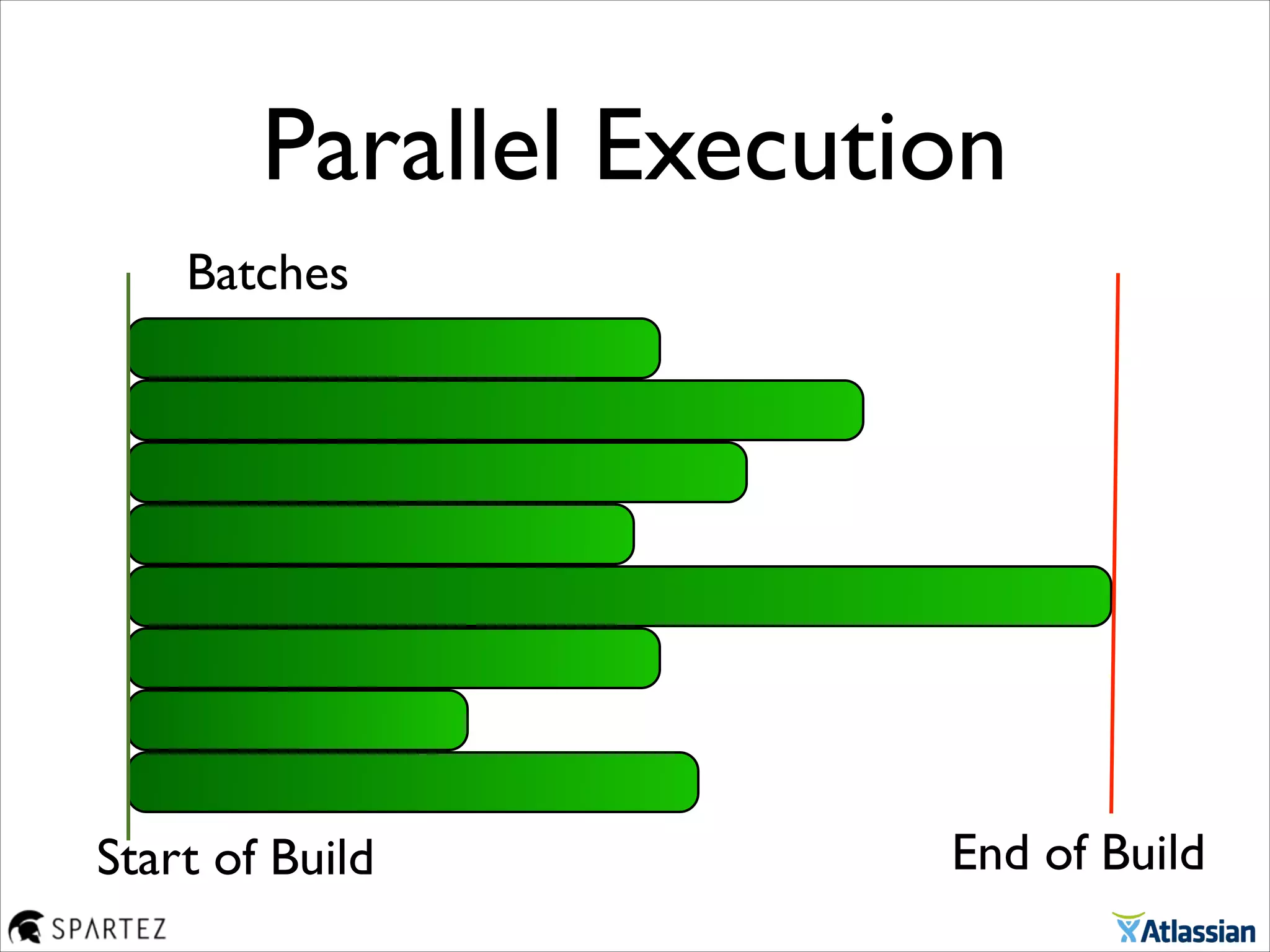 Parallel Execution

Batches

Start of Build

End of Build

SPARTEZ

Atlassian